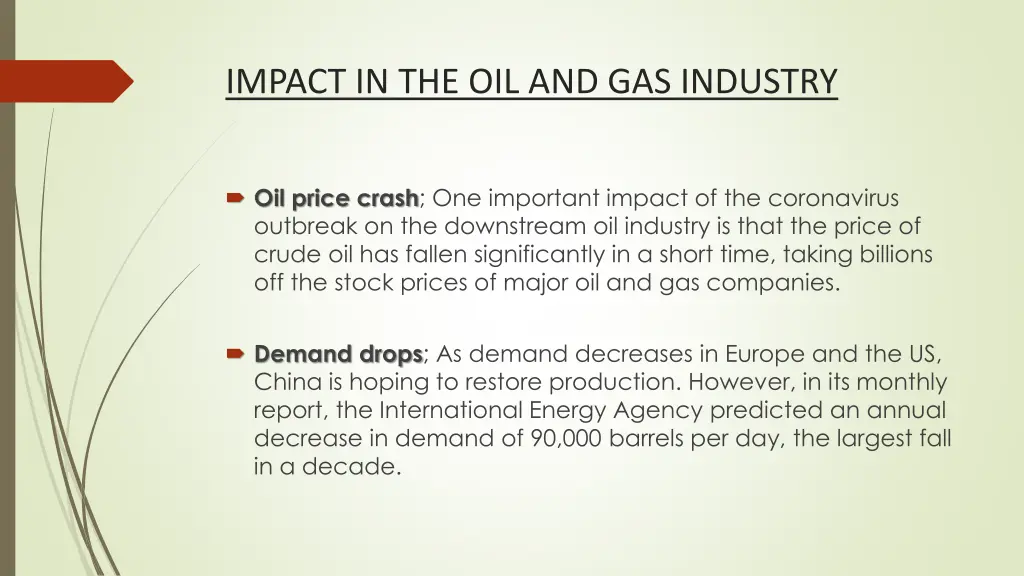 IMPACT IN THE OIL AND GAS INDUSTRY

Oil price crash; One important impact of the coronavirus outbreak on the downstream oil industry is that the price of crude oil has fallen significantly in a short time, taking billions off the stock prices of major oil and gas companies.

Demand drops; As demand decreases in Europe and the US, China is hoping to restore production. However, in its monthly report, the International Energy Agency predicted an annual decrease in demand of 90,000 barrels per day, the largest fall in a decade.